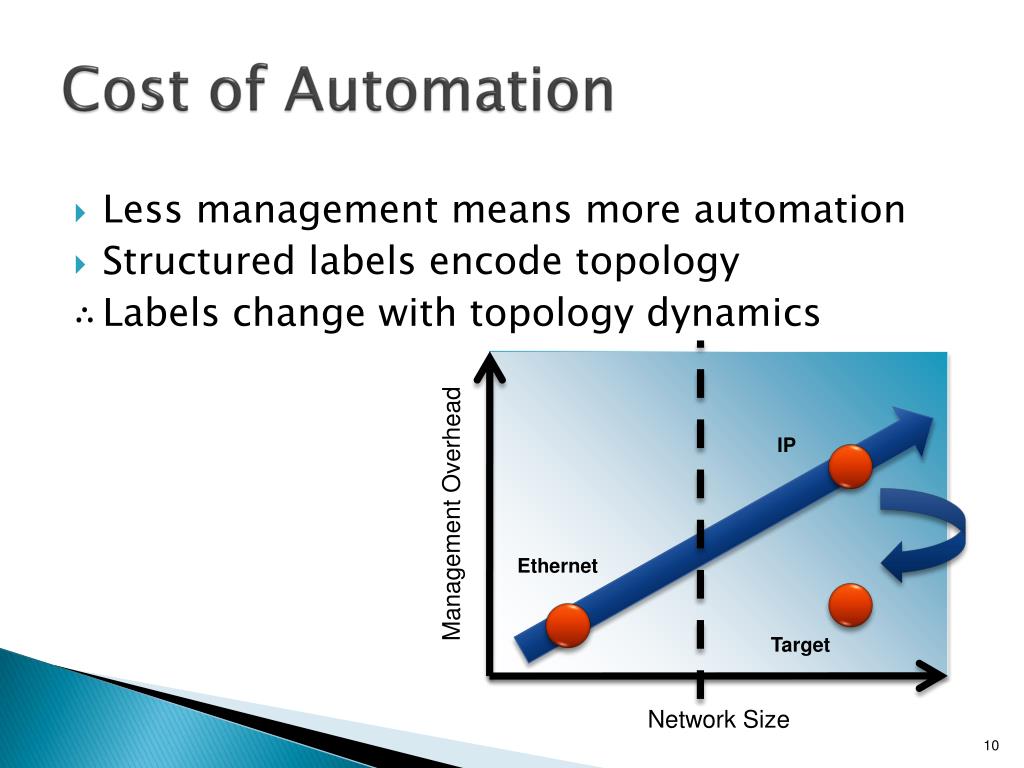 Cost of Automation

Less management means more automation
Structured labels encode topology
∴ Labels change with topology dynamics

Management Overhead

IP

Ethernet

Target

Network Size

10